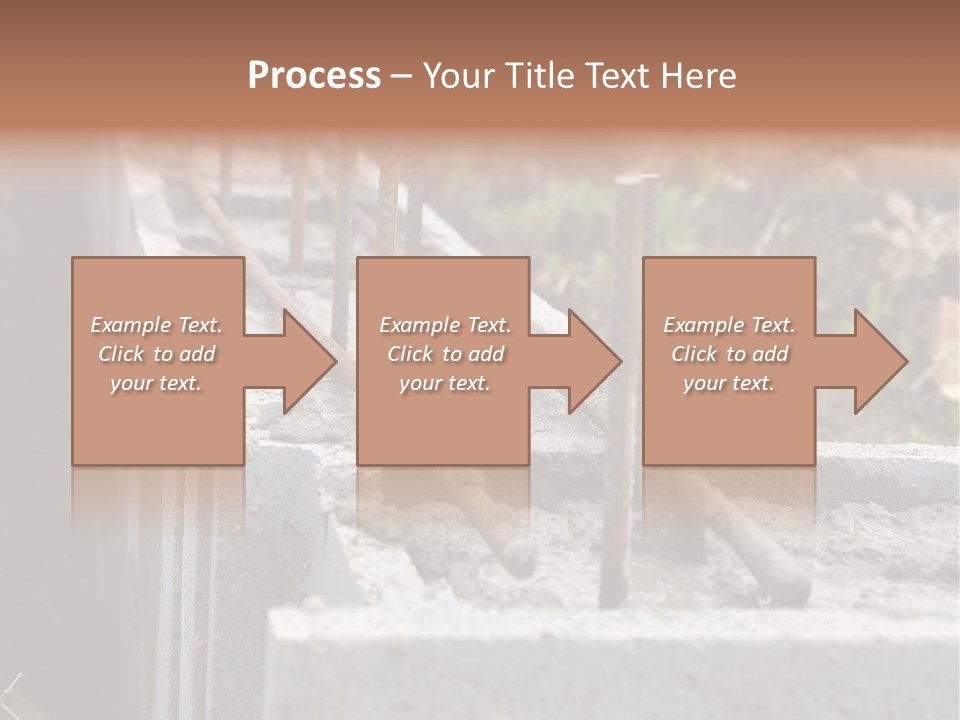 Process – Your Title Text Here

Example Text. Click to add your text.

Example Text. Click to add your text.

Example Text. Click to add your text.